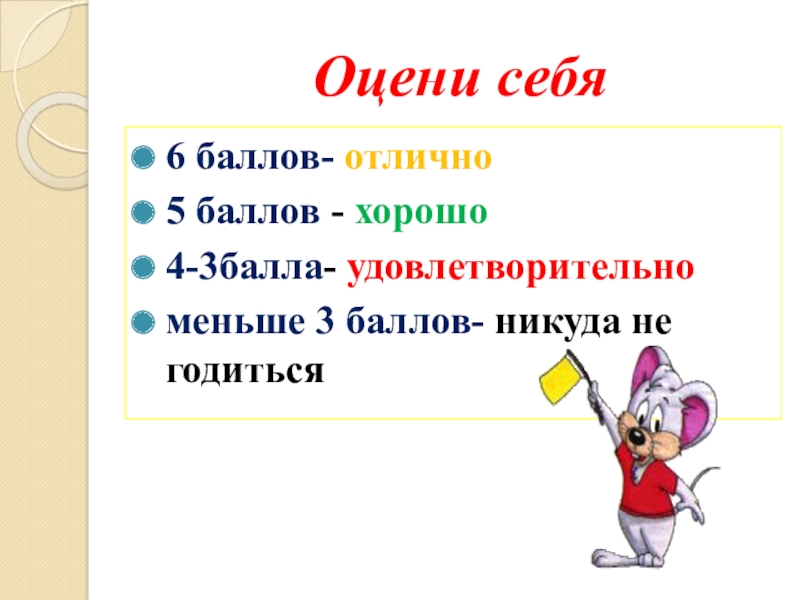 Оцени себя

6 баллов- отлично

5 баллов - хорошо

4-3балла- удовлетворительно

меньше 3 баллов- никуда не годиться